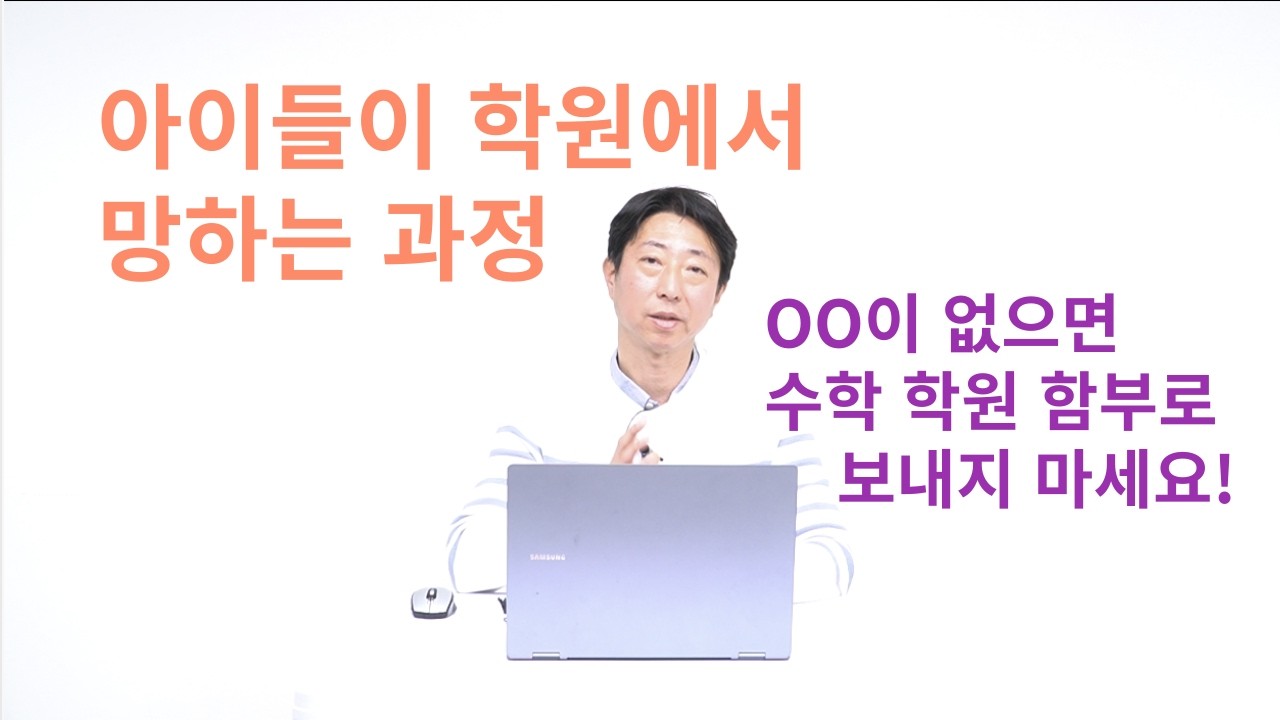 아이들이 학원에서
망하는 과정

OO이 없으면
수학 학원 함부로
보내지 마세요!

SAMSUNG